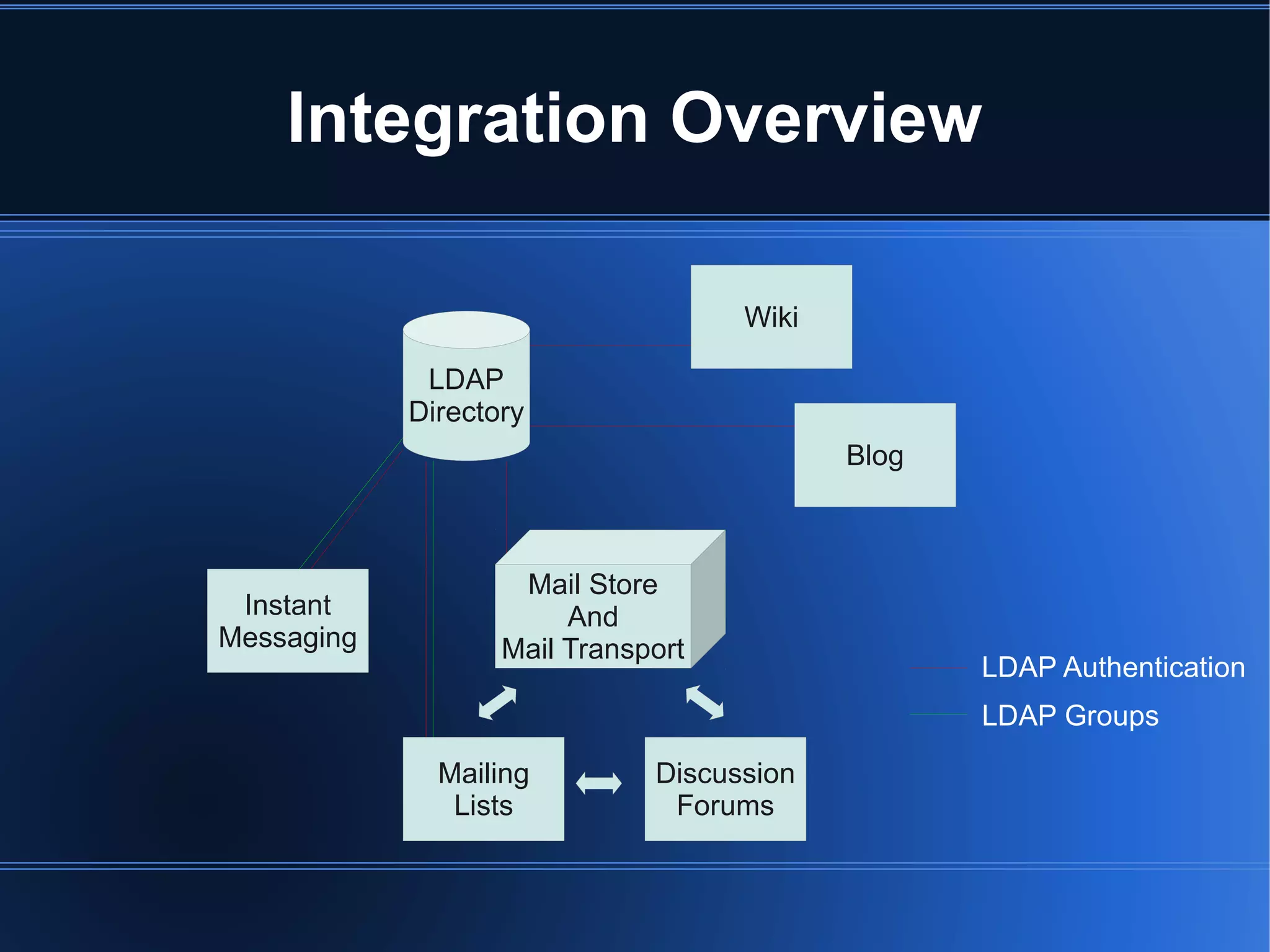 Integration Overview

Wiki

LDAP Directory

Blog

Instant Messaging

Mail Store And Mail Transport

LDAP Authentication

LDAP Groups

Mailing Lists

Discussion Forums